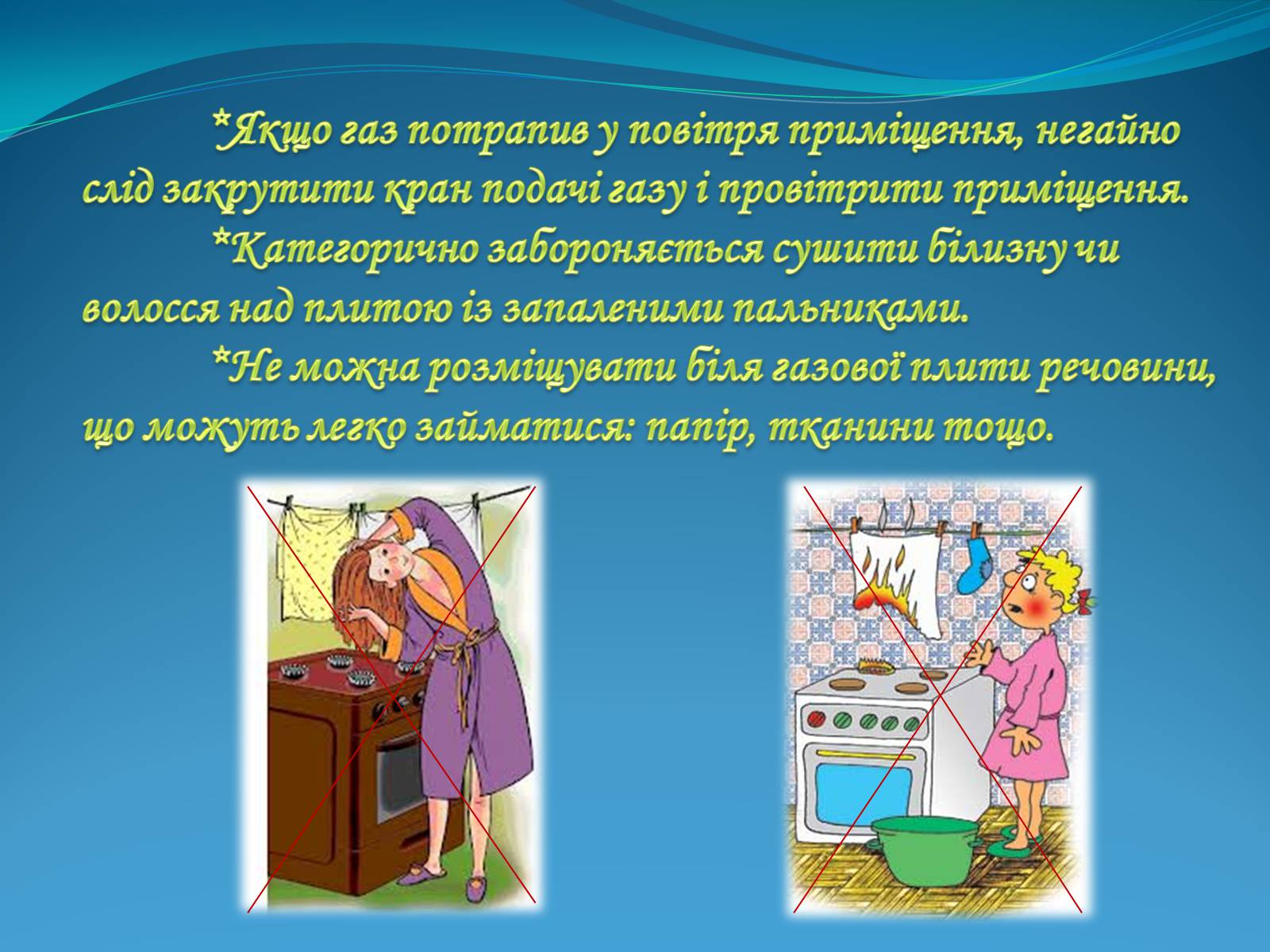 *Якщо газ потрапив у повітря приміщення, негайно слід закрутити кран подачі газу і провітрити приміщення.

*Категорично забороняється сушити білизну чи волосся над плитою із запаленими пальниками.

*Не можна розміщувати біля газової плити речовини, що можуть легко займатися: папір, тканини тощо.